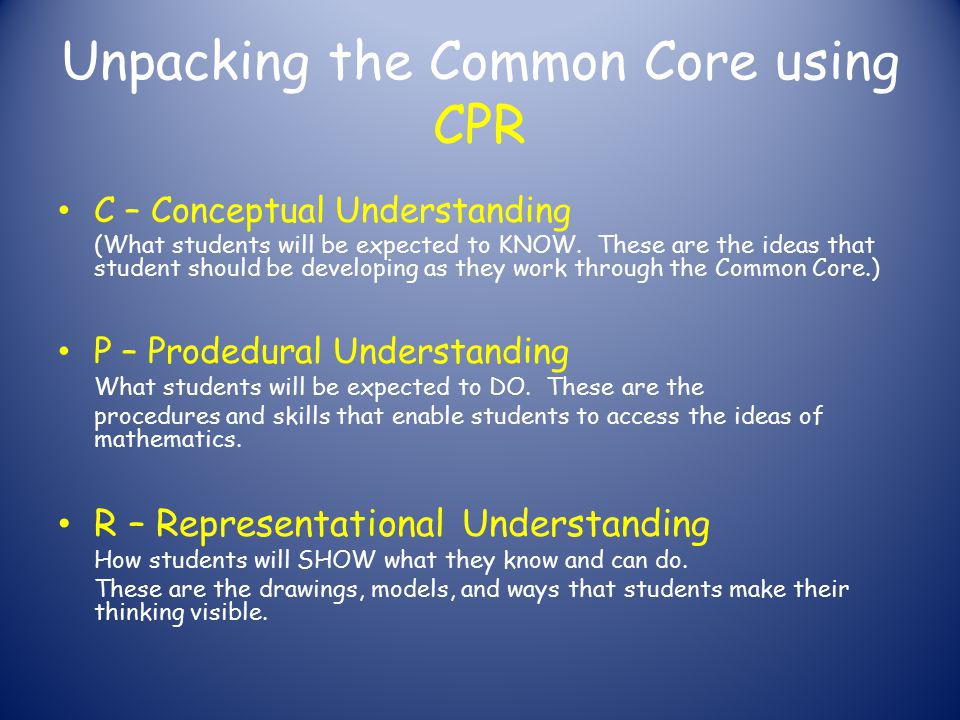 Unpacking the Common Core using CPR

• C – Conceptual Understanding
(What students will be expected to KNOW. These are the ideas that student should be developing as they work through the Common Core.)

• P – Prodedural Understanding
What students will be expected to DO. These are the procedures and skills that enable students to access the ideas of mathematics.

• R – Representational Understanding
How students will SHOW what they know and can do.
These are the drawings, models, and ways that students make their thinking visible.